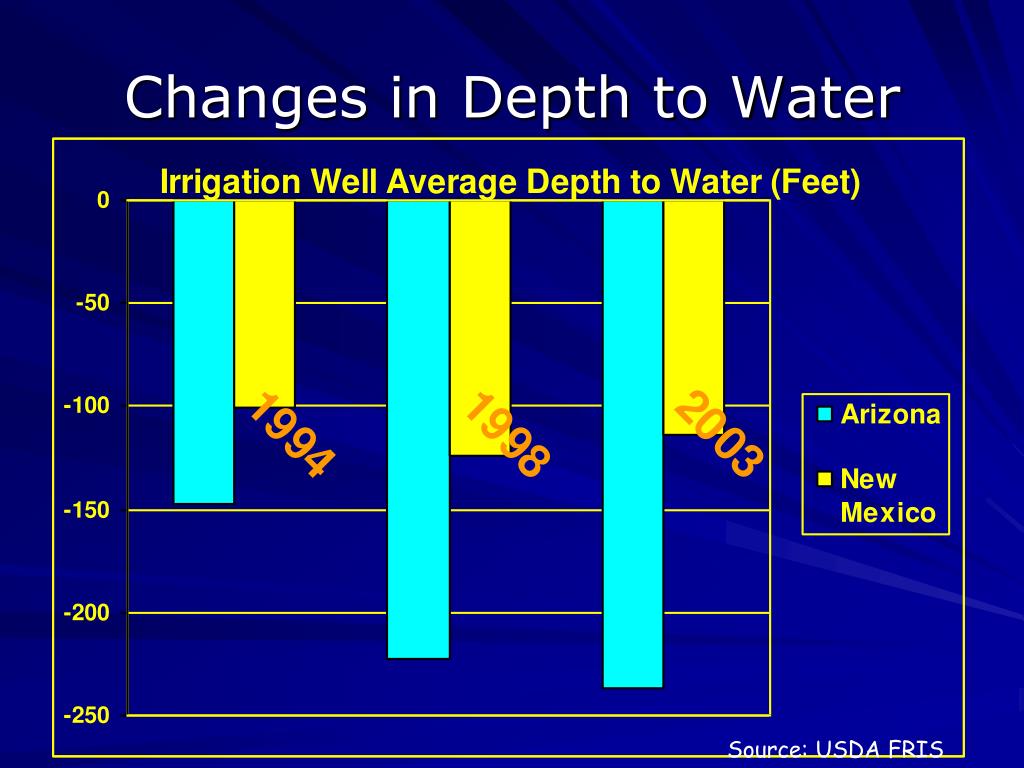 Changes in Depth to Water

Irrigation Well Average Depth to Water (Feet)

0
-50
-100
-150
-200
-250

1994
1998
2003

Arizona
New Mexico

Source: USDA FRIS